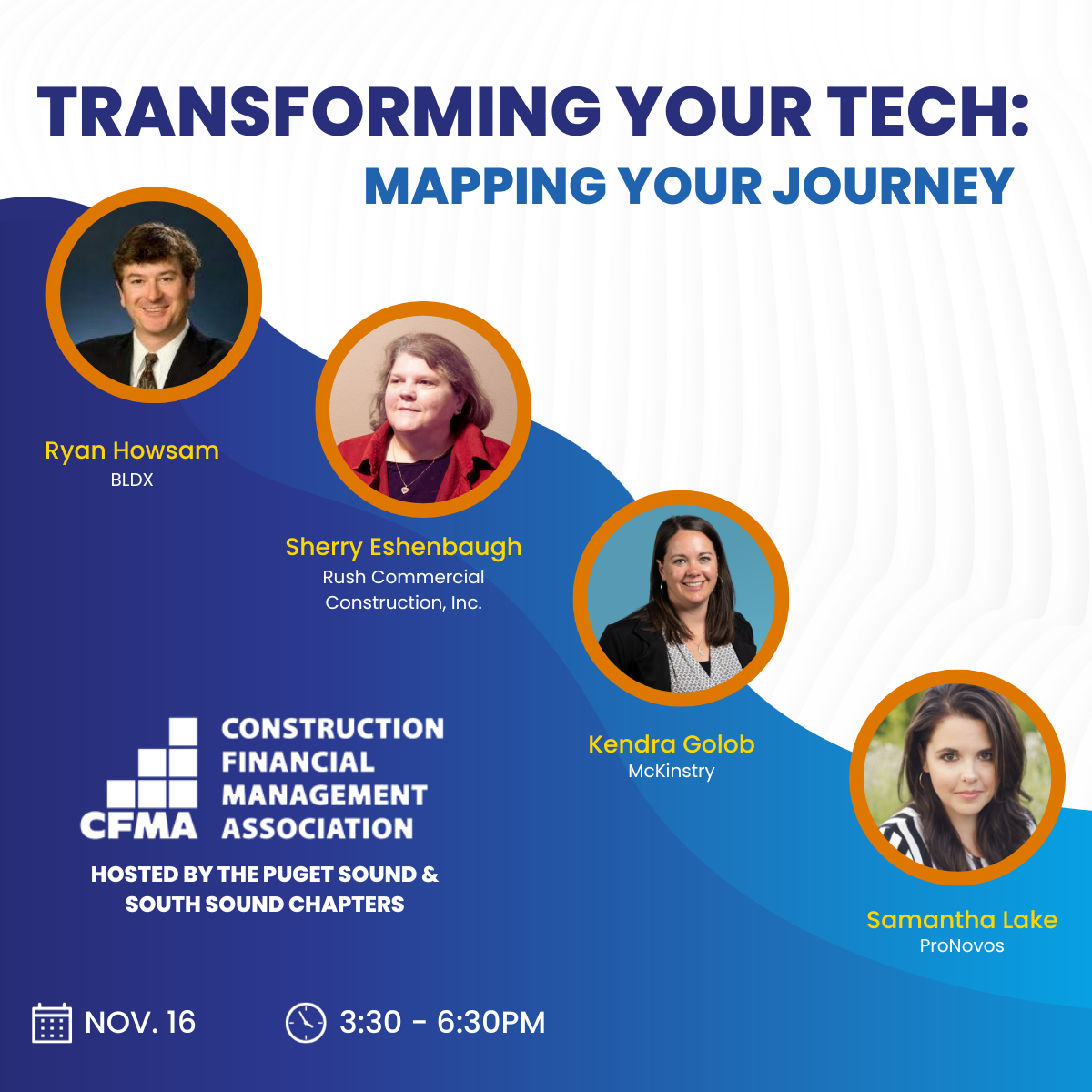 TRANSFORMING YOUR TECH:
MAPPING YOUR JOURNEY

Ryan Howsam
BLDX

Sherry Eshenbaugh
Rush Commercial Construction, Inc.

Kendra Golob
McKinstry

Samantha Lake
ProNovos

CFMA CONSTRUCTION FINANCIAL MANAGEMENT ASSOCIATION

HOSTED BY THE PUGET SOUND & SOUTH SOUND CHAPTERS

NOV. 16

3:30 - 6:30PM